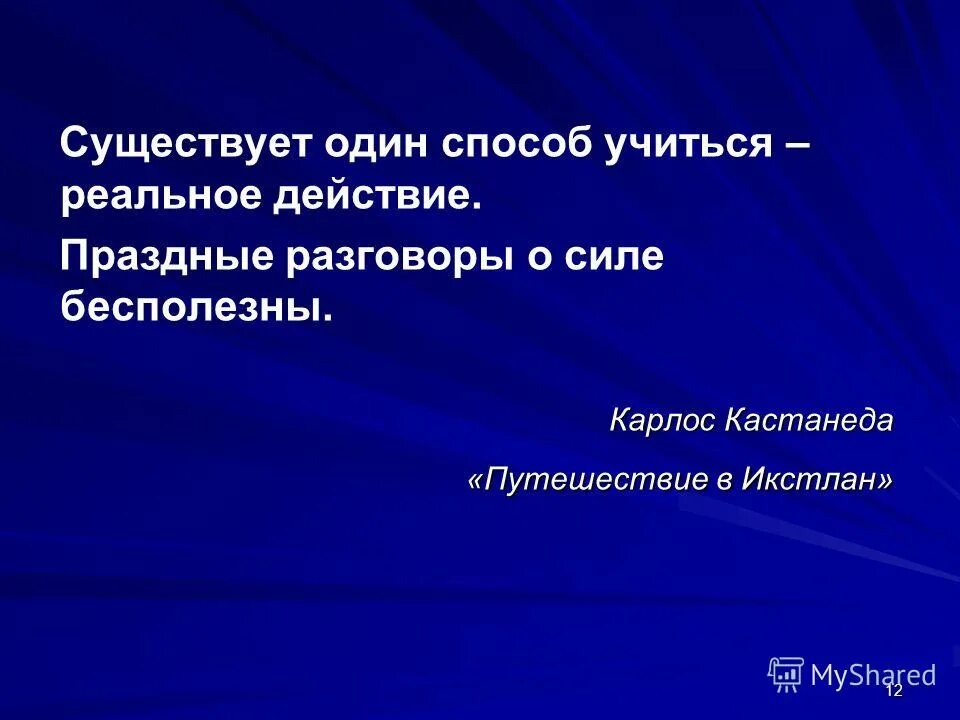 Существует один способ учиться – реальное действие.

Праздные разговоры о силе бесполезны.

Карлос Кастанеда

«Путешествие в Икстлан»

MyShared

12